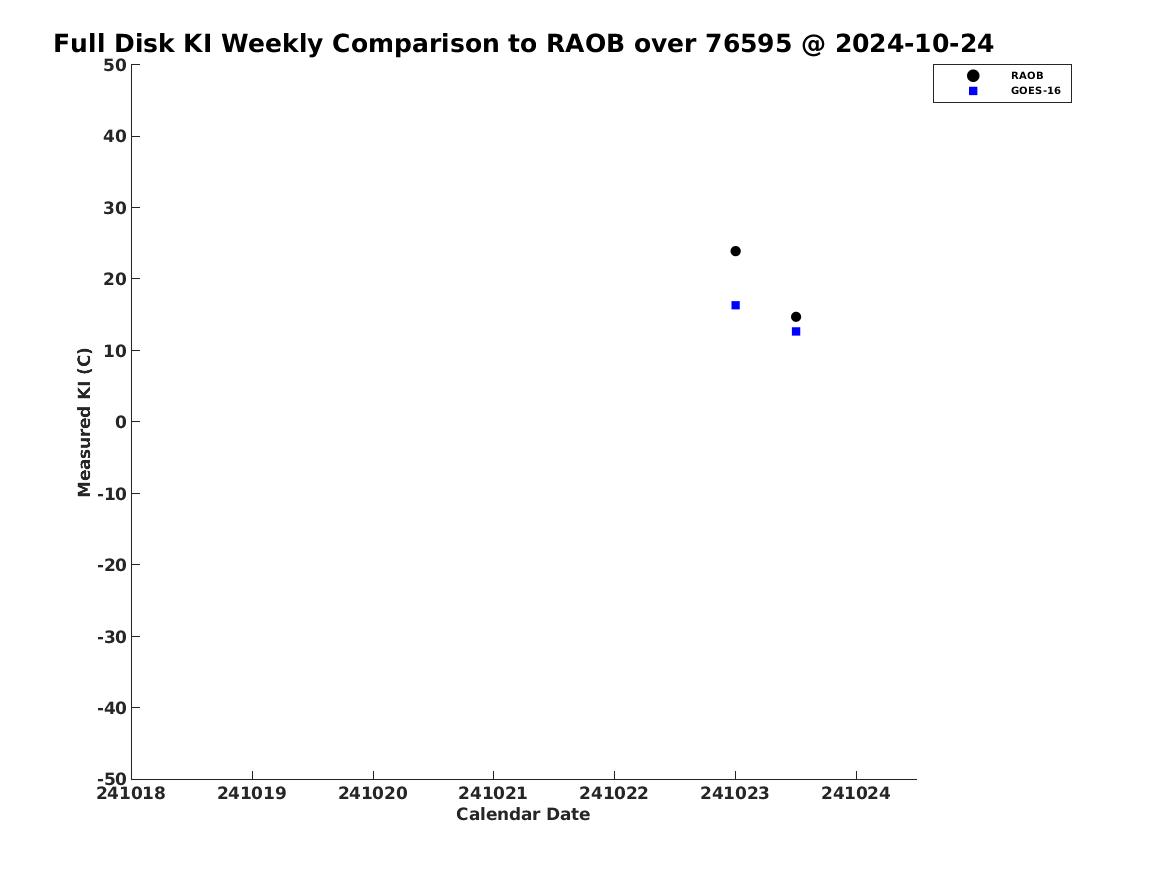 Full Disk KI Weekly Comparison to RAOB over 76595 @ 2024-10-24

RAOB
GOES-16

Measured KI (C)

50
40
30
20
10
0
-10
-20
-30
-40
-50

241018
241019
241020
241021
241022
241023
241024

Calendar Date